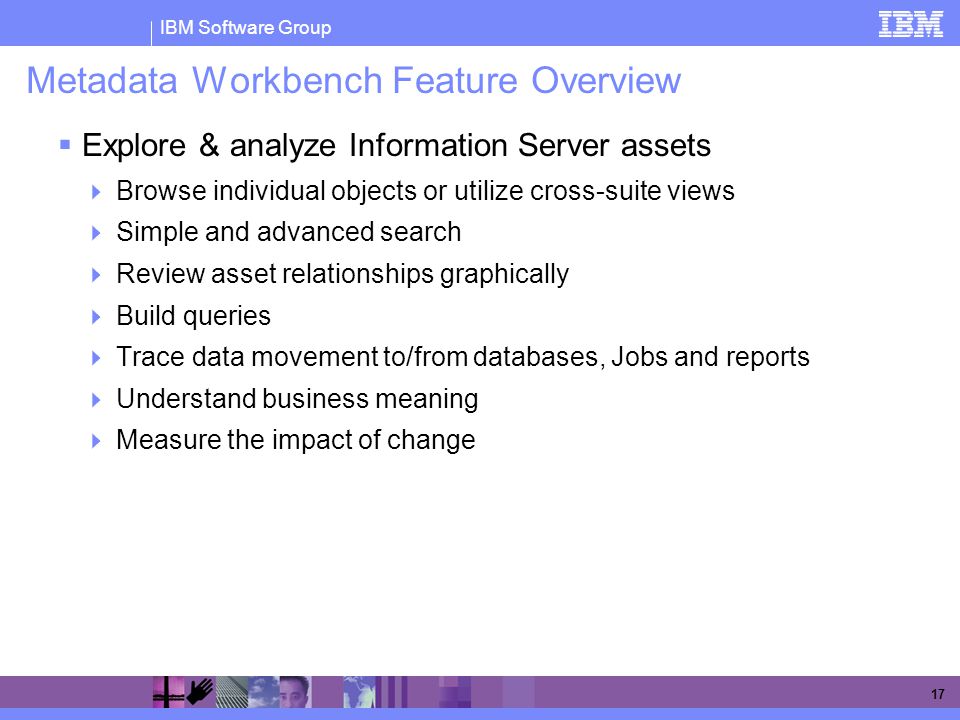 IBM Software Group

IBM

Metadata Workbench Feature Overview

Explore & analyze Information Server assets

Browse individual objects or utilize cross-suite views

Simple and advanced search

Review asset relationships graphically

Build queries

Trace data movement to/from databases, Jobs and reports

Understand business meaning

Measure the impact of change

17